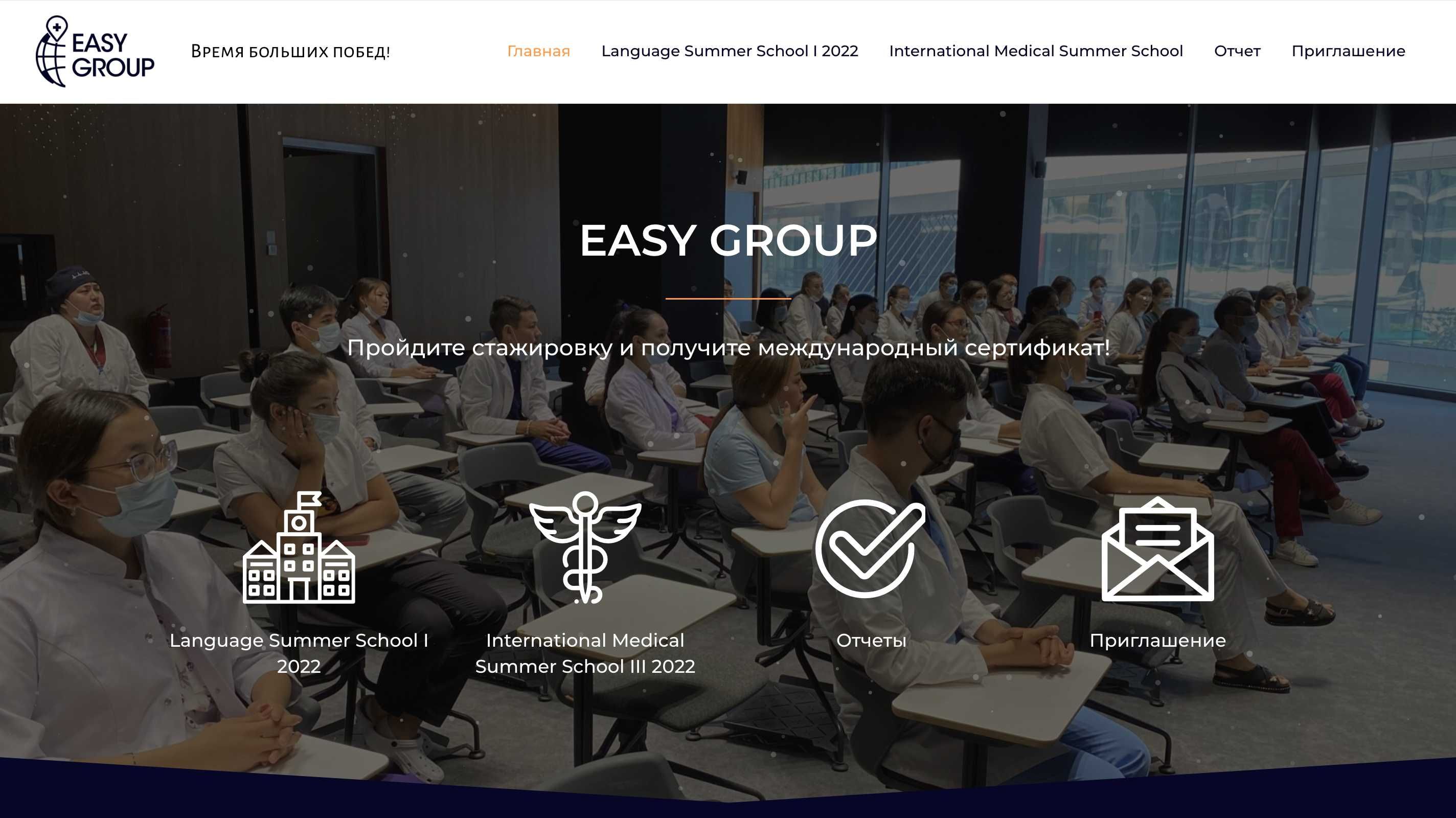 EASY GROUP

Время больших побед!

Главная Language Summer School I 2022 International Medical Summer School Отчет Приглашение

EASY GROUP

Пройдите стажировку и получите международный сертификат!

Language Summer School I 2022

International Medical Summer School III 2022

Отчеты

Приглашение